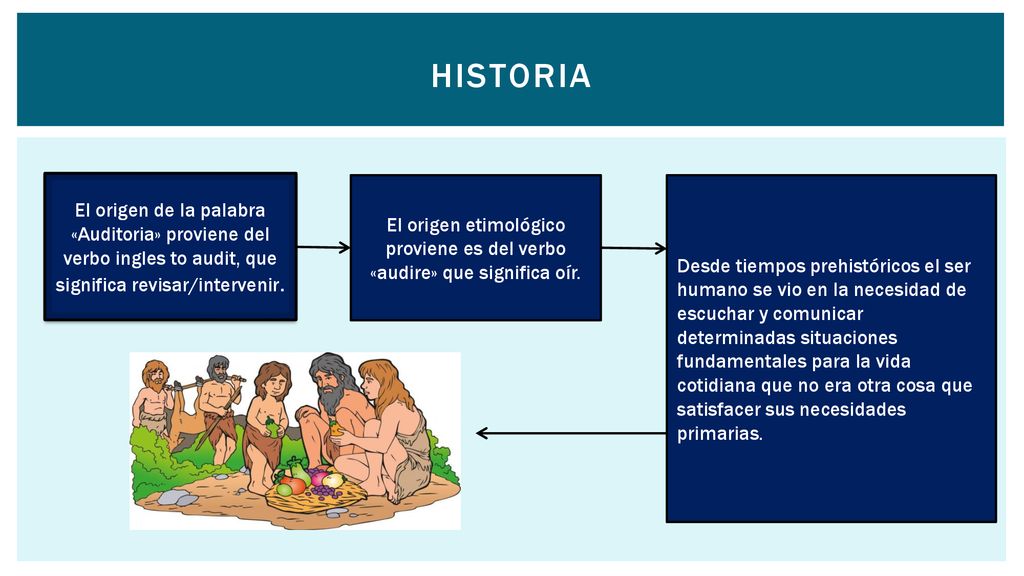 HISTORIA

El origen de la palabra «Auditoria» proviene del verbo ingles to audit, que significa revisar/intervenir.

El origen etimológico proviene es del verbo «audire» que significa oír.

Desde tiempos prehistóricos el ser humano se vio en la necesidad de escuchar y comunicar determinadas situaciones fundamentales para la vida cotidiana que no era otra cosa que satisfacer sus necesidades primarias.